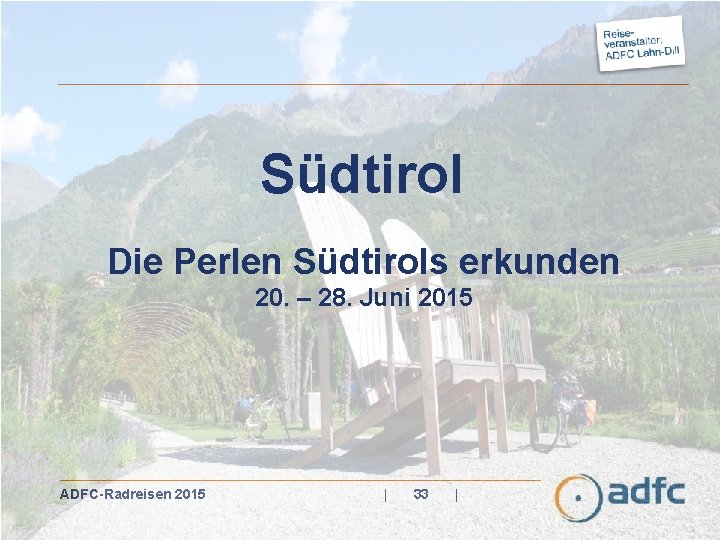 Reiseveranstalter:
ADFC Lahn-Dill

Südtirol

Die Perlen Südtirols erkunden
20. – 28. Juni 2015

ADFC-Radreisen 2015 | 33 |

adfc